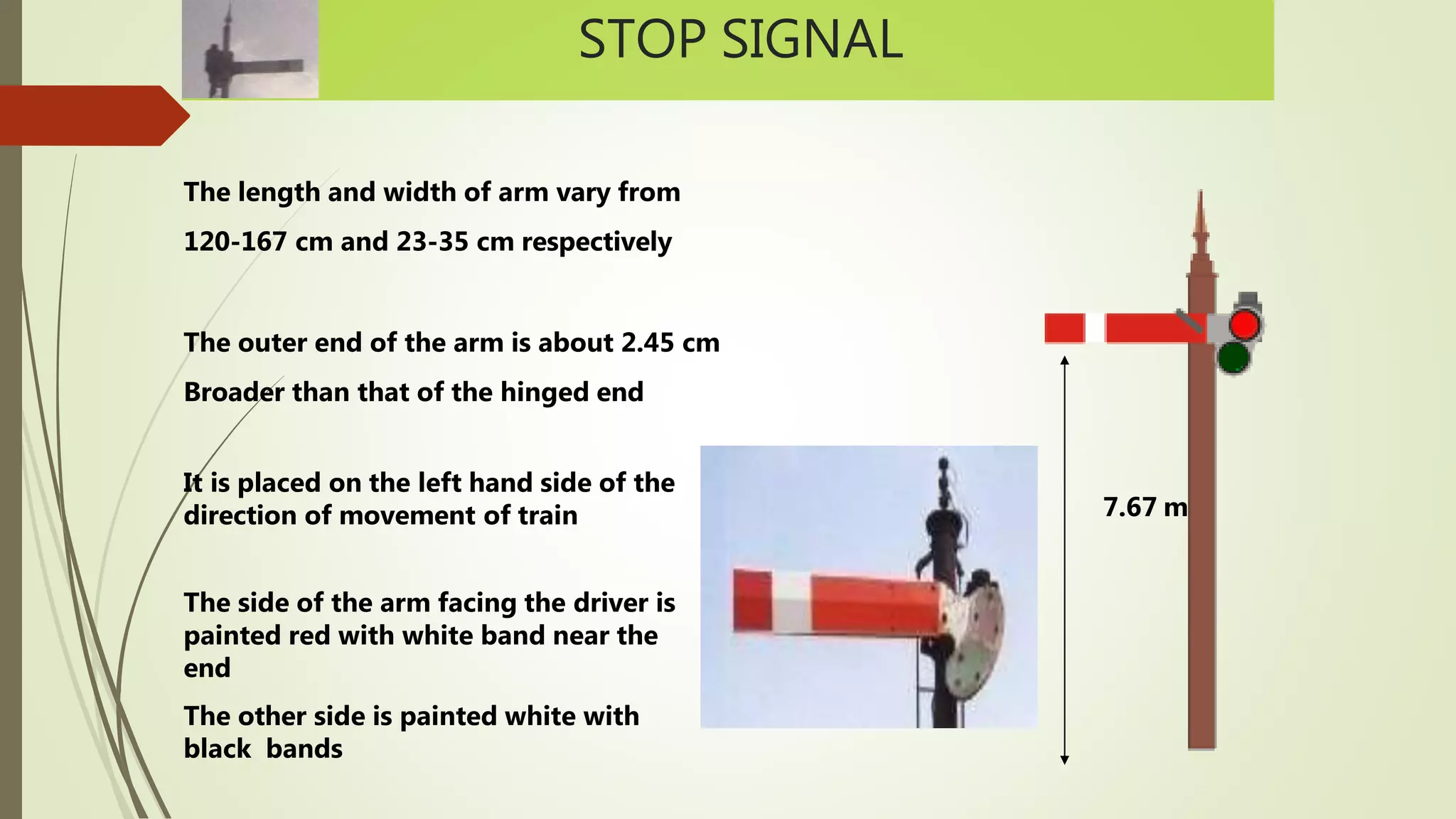 STOP SIGNAL

The length and width of arm vary from

120-167 cm and 23-35 cm respectively

The outer end of the arm is about 2.45 cm

Broader than that of the hinged end

It is placed on the left hand side of the direction of movement of train

The side of the arm facing the driver is painted red with white band near the end

The other side is painted white with black bands

7.67 m